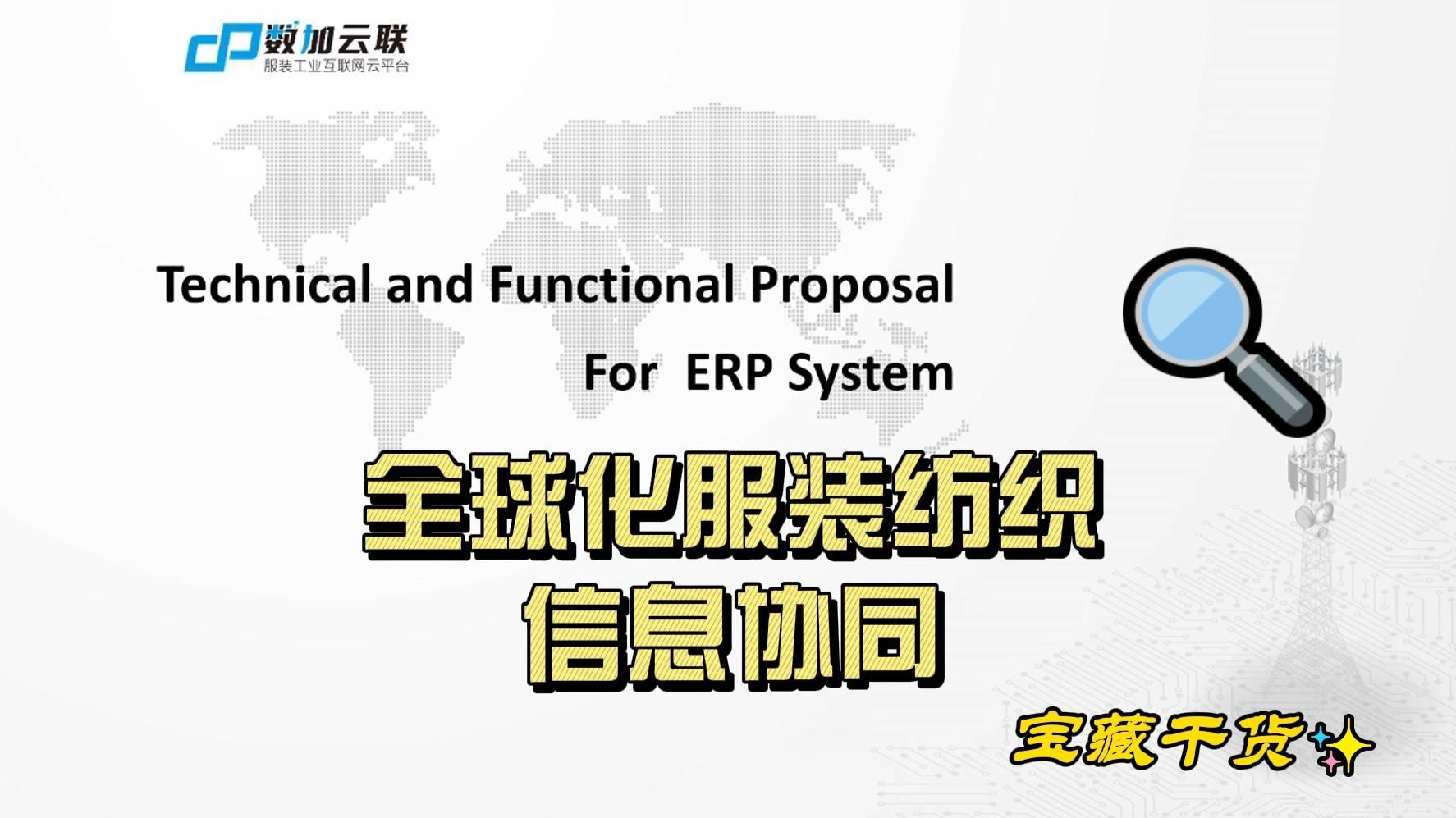 数加云联
服装工业互联网云平台

Technical and Functional Proposal

For ERP System

全球化服装纺织
信息协同

宝藏干货